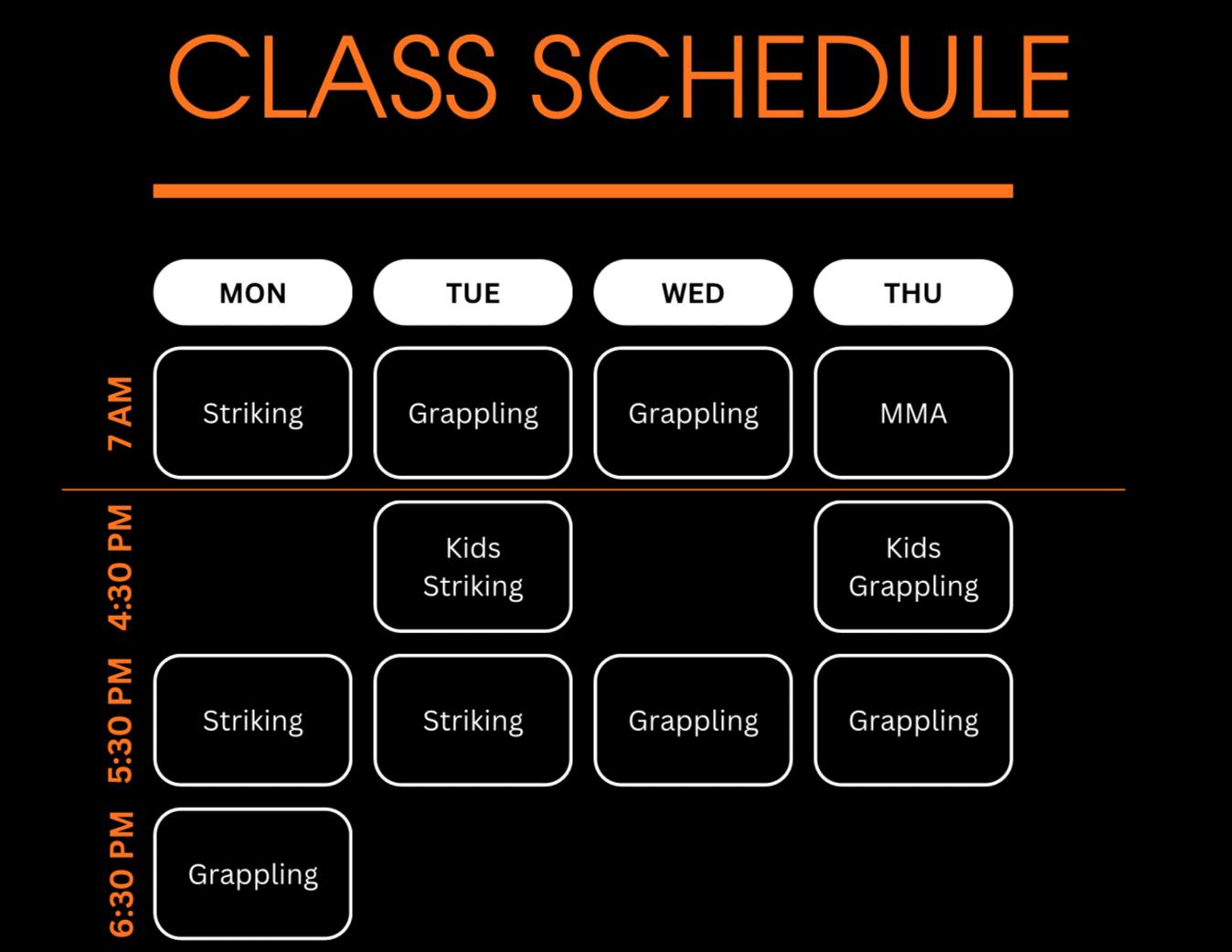 CLASS SCHEDULE

| | MON | TUE | WED | THU |
|---|---|---|---|---|
| 7 AM | Striking | Grappling | Grappling | MMA |
| 4:30 PM | | Kids Striking | | Kids Grappling |
| 5:30 PM | Striking | Striking | Grappling | Grappling |
| 6:30 PM | Grappling | | | |